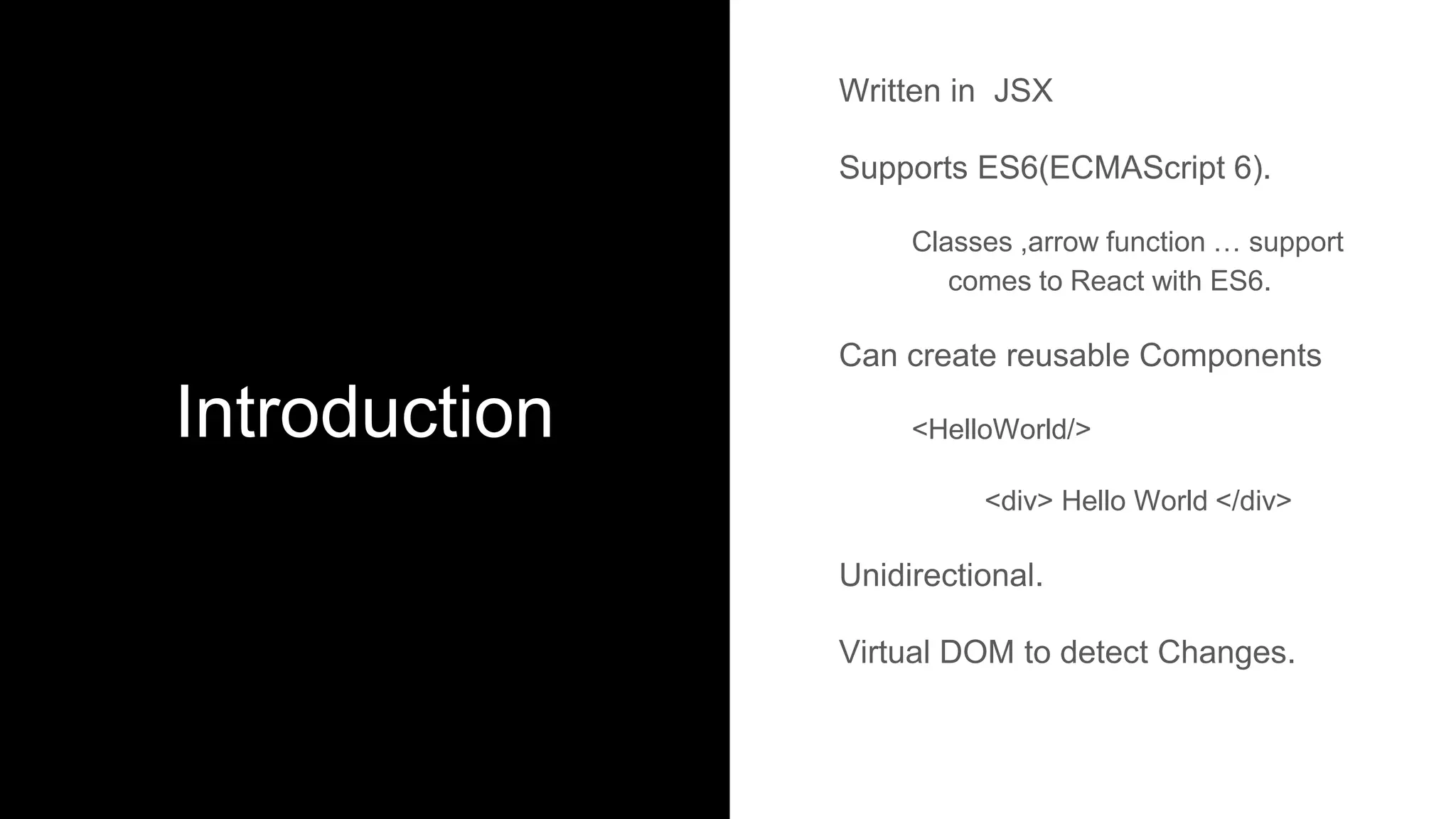 Introduction

Written in JSX

Supports ES6(ECMAScript 6).

Classes ,arrow function … support comes to React with ES6.

Can create reusable Components

<HelloWorld/>

<div> Hello World </div>

Unidirectional.

Virtual DOM to detect Changes.